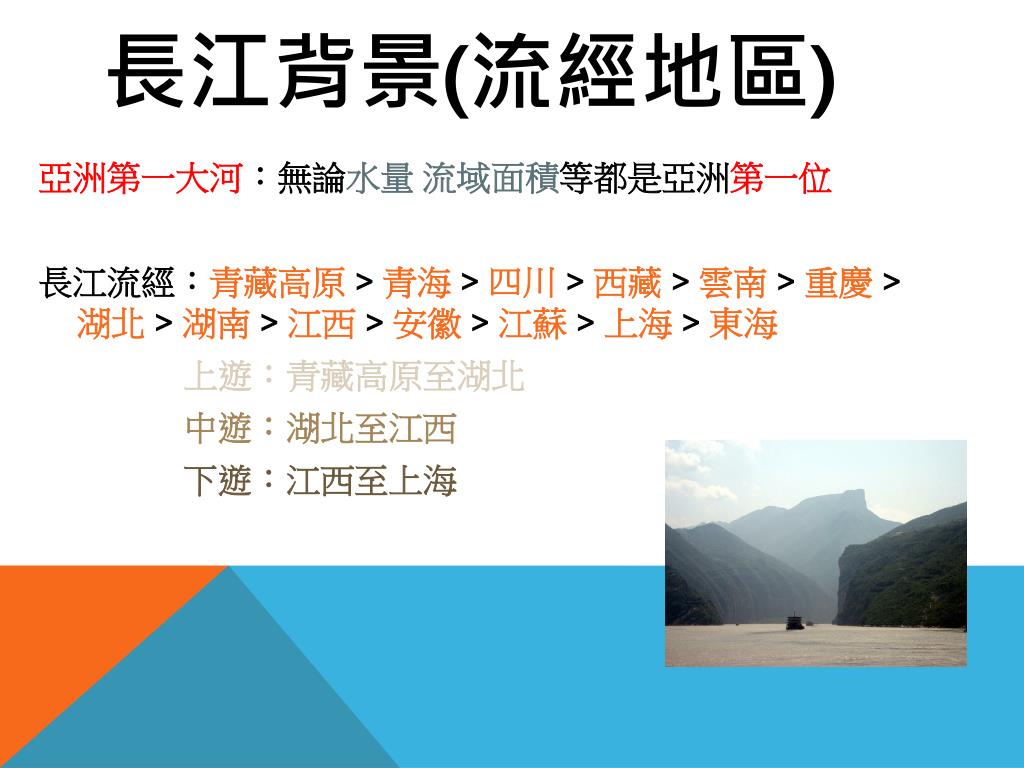 長江背景(流經地區)

亞洲第一大河：無論水量 流域面積等都是亞洲第一位

長江流經：青藏高原 > 青海 > 四川 > 西藏 > 雲南 > 重慶 > 湖北 > 湖南 > 江西 > 安徽 > 江蘇 > 上海 > 東海

上遊：青藏高原至湖北

中遊：湖北至江西

下遊：江西至上海